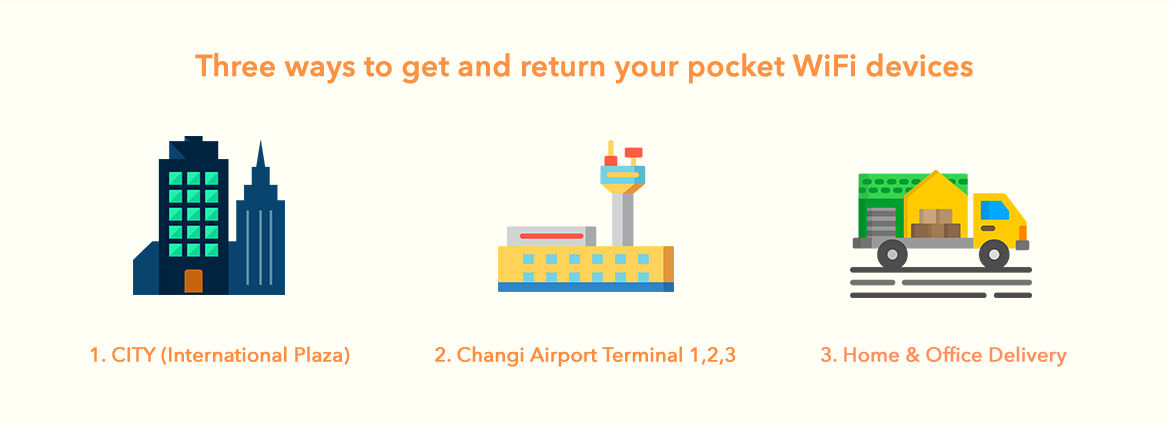 Three ways to get and return your pocket WiFi devices

1. CITY (International Plaza)

2. Changi Airport Terminal 1,2,3

3. Home & Office Delivery